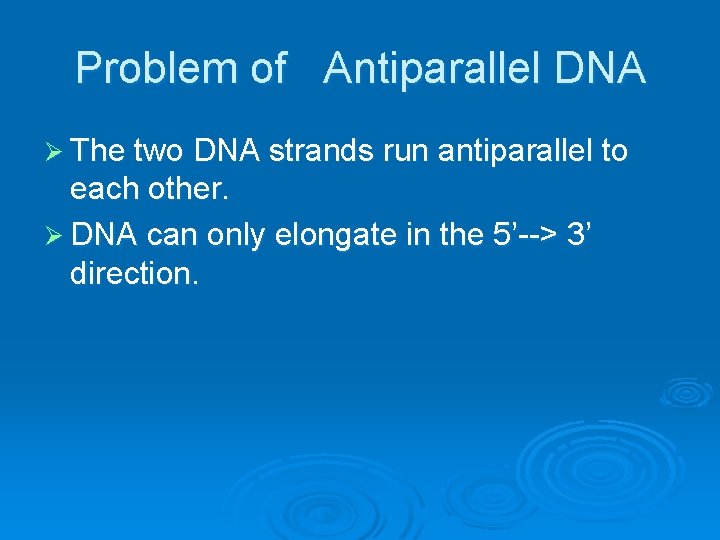 Problem of Antiparallel DNA

➢ The two DNA strands run antiparallel to each other.

➢ DNA can only elongate in the 5’--> 3’ direction.